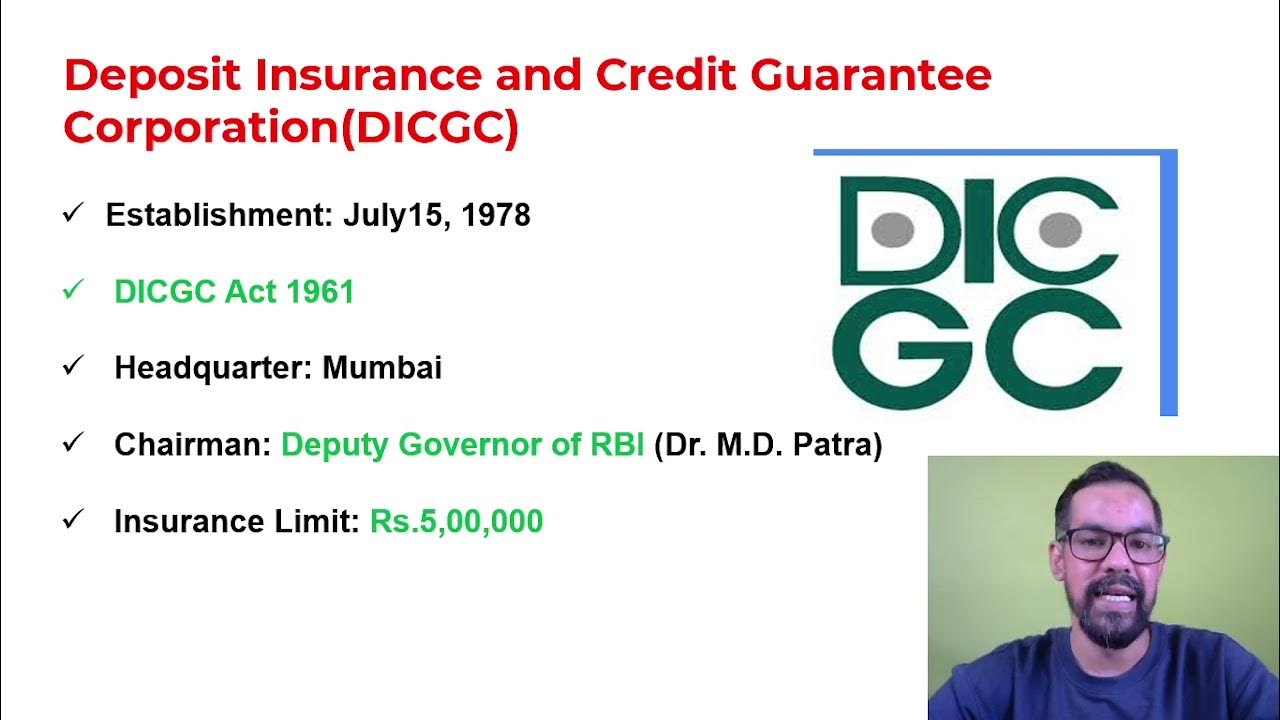 Deposit Insurance and Credit Guarantee Corporation(DICGC)

✓ Establishment: July15, 1978

✓ DICGC Act 1961

✓ Headquarter: Mumbai

✓ Chairman: Deputy Governor of RBI (Dr. M.D. Patra)

✓ Insurance Limit: Rs.5,00,000

DIC
GC